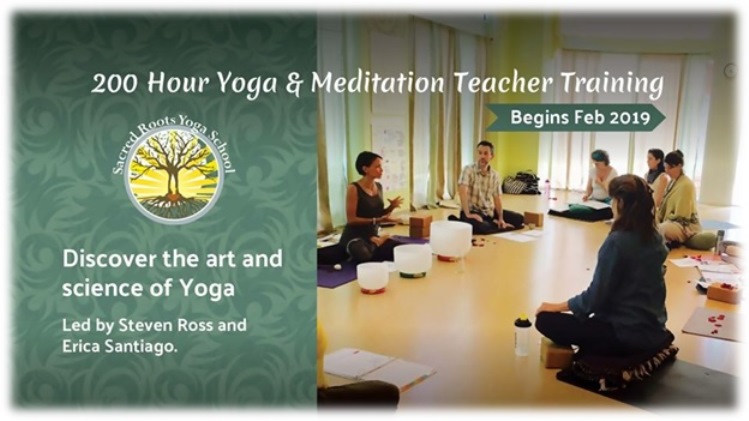 200 Hour Yoga & Meditation Teacher Training

Begins Feb 2019

Sacred Roots Yoga School

Discover the art and science of Yoga

Led by Steven Ross and Erica Santiago.